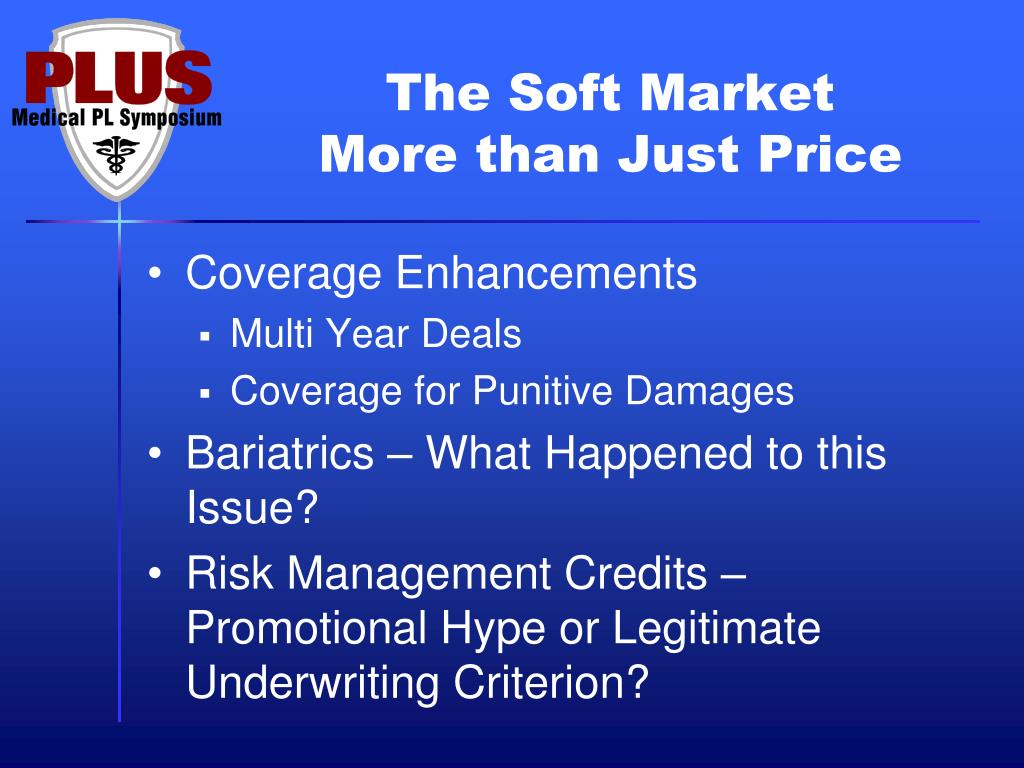 PLUS
Medical PL Symposium

The Soft Market
More than Just Price

• Coverage Enhancements
  ▪ Multi Year Deals
  ▪ Coverage for Punitive Damages
• Bariatrics – What Happened to this Issue?
• Risk Management Credits – Promotional Hype or Legitimate Underwriting Criterion?